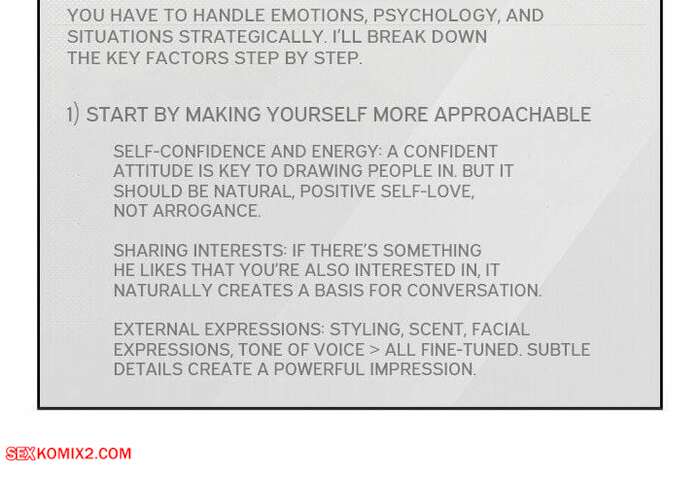 YOU HAVE TO HANDLE EMOTIONS, PSYCHOLOGY, AND SITUATIONS STRATEGICALLY. I'LL BREAK DOWN THE KEY FACTORS STEP BY STEP.

1) START BY MAKING YOURSELF MORE APPROACHABLE

SELF-CONFIDENCE AND ENERGY: A CONFIDENT ATTITUDE IS KEY TO DRAWING PEOPLE IN. BUT IT SHOULD BE NATURAL, POSITIVE SELF-LOVE, NOT ARROGANCE.

SHARING INTERESTS: IF THERE'S SOMETHING HE LIKES THAT YOU'RE ALSO INTERESTED IN, IT NATURALLY CREATES A BASIS FOR CONVERSATION.

EXTERNAL EXPRESSIONS: STYLING, SCENT, FACIAL EXPRESSIONS, TONE OF VOICE > ALL FINE-TUNED. SUBTLE DETAILS CREATE A POWERFUL IMPRESSION.

SEXKOMIX2.COM